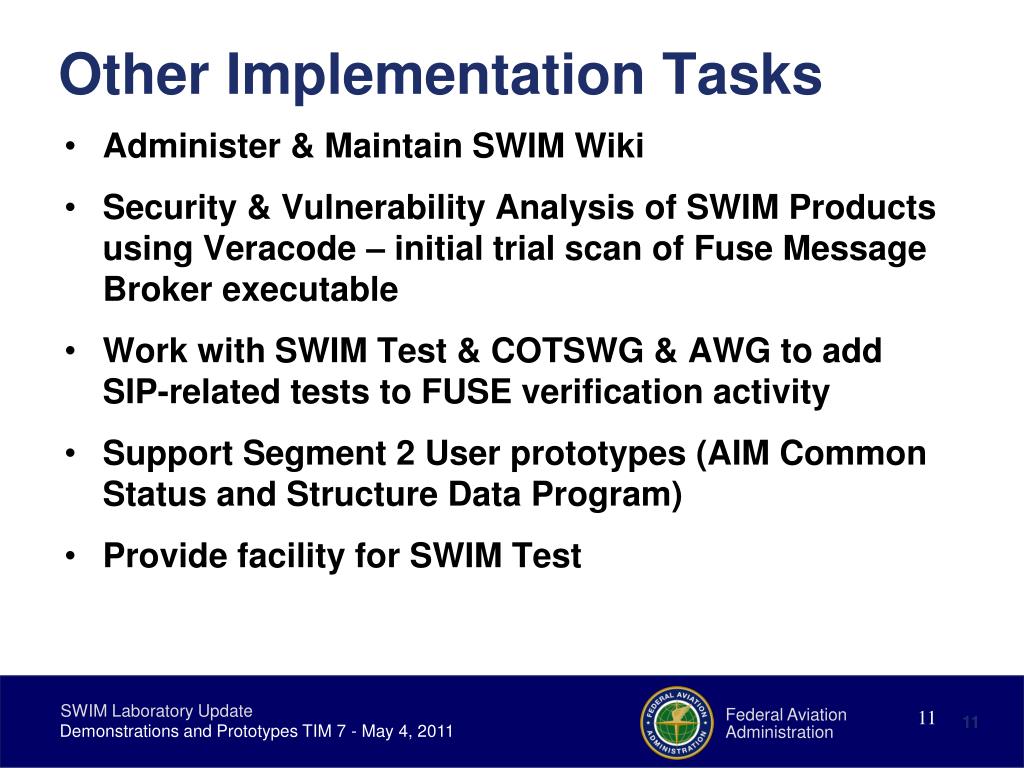 Other Implementation Tasks

• Administer & Maintain SWIM Wiki

• Security & Vulnerability Analysis of SWIM Products using Veracode – initial trial scan of Fuse Message Broker executable

• Work with SWIM Test & COTSWG & AWG to add SIP-related tests to FUSE verification activity

• Support Segment 2 User prototypes (AIM Common Status and Structure Data Program)

• Provide facility for SWIM Test

SWIM Laboratory Update
Demonstrations and Prototypes TIM 7 - May 4, 2011

FEDERAL AVIATION ADMINISTRATION

Federal Aviation Administration

11

11